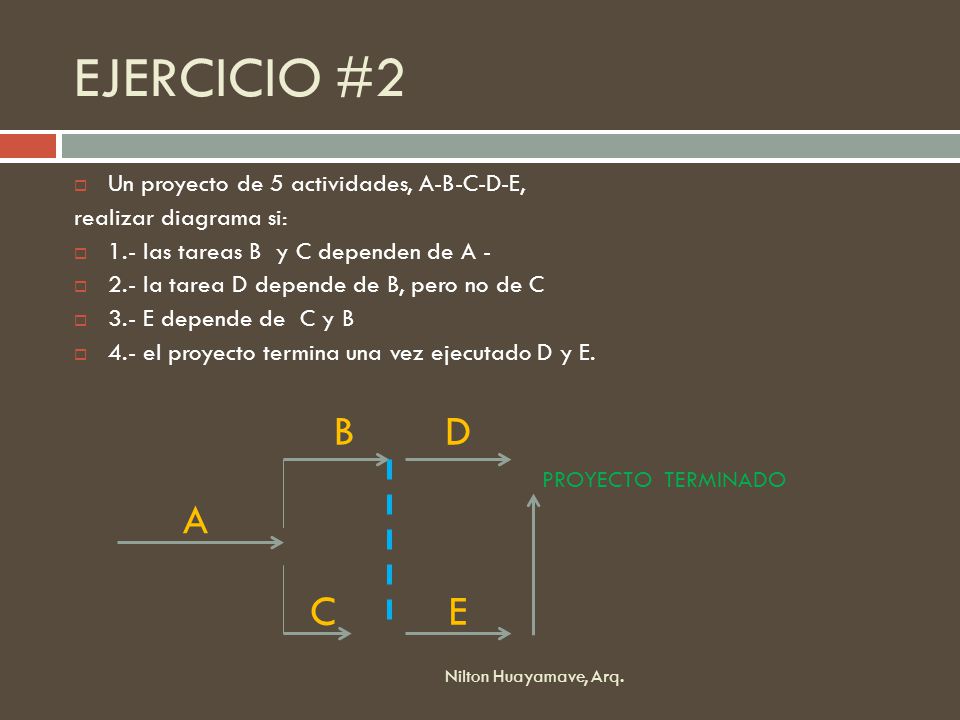 EJERCICIO #2

Un proyecto de 5 actividades, A-B-C-D-E, realizar diagrama si:

1.- las tareas B y C dependen de A -

2.- la tarea D depende de B, pero no de C

3.- E depende de C y B

4.- el proyecto termina una vez ejecutado D y E.

B D

PROYECTO TERMINADO

A

C E

Nilton Huayamave, Arq.